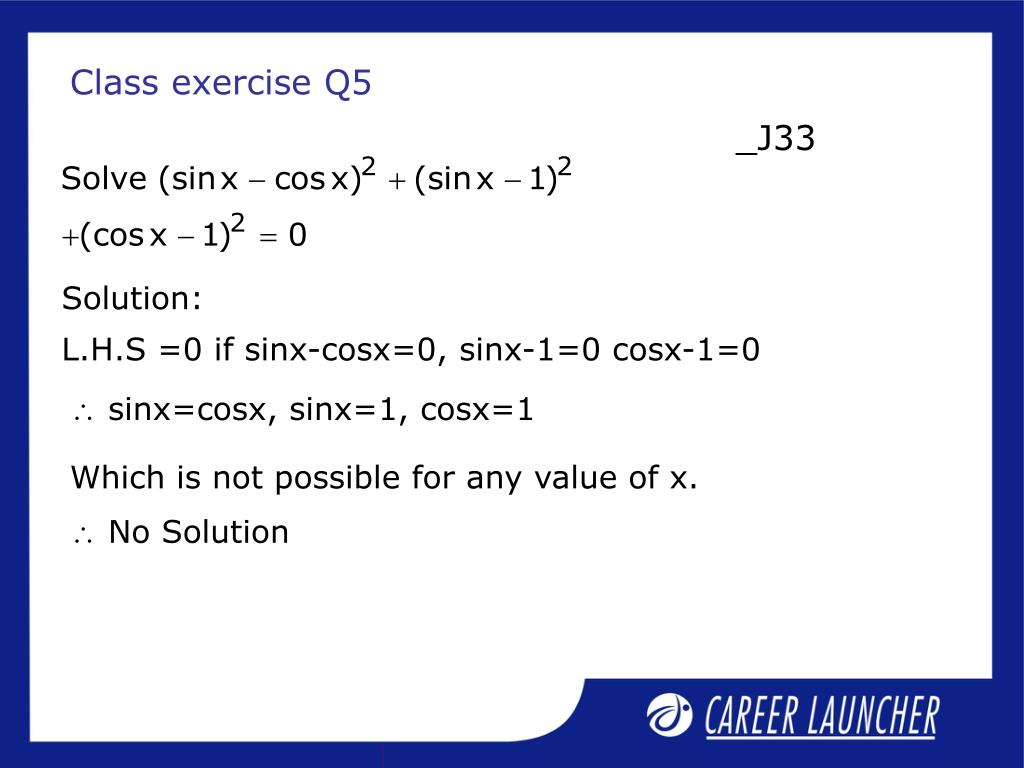 Class exercise Q5

_J33

Solve $(\sin x - \cos x)^2 + (\sin x - 1)^2$
$+(\cos x - 1)^2 = 0$

Solution:

L.H.S =0 if sinx-cosx=0, sinx-1=0 cosx-1=0

$\therefore$ sinx=cosx, sinx=1, cosx=1

Which is not possible for any value of x.

$\therefore$ No Solution

CAREER LAUNCHER